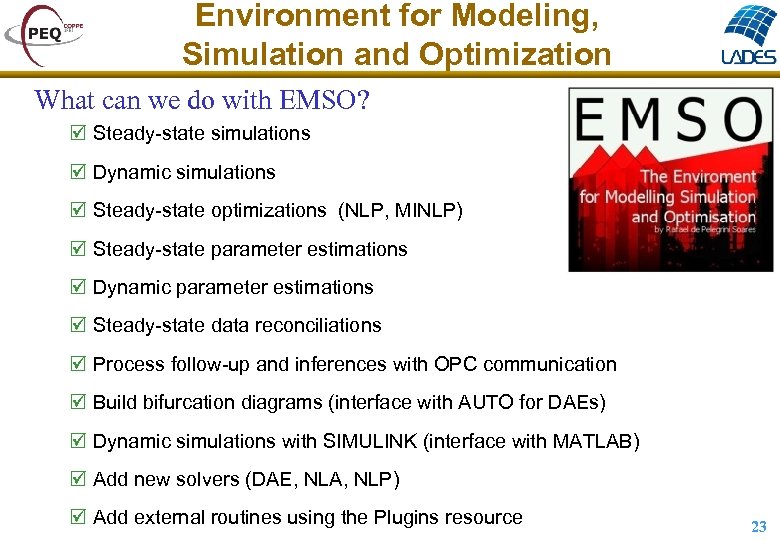 PEQ COPPE UFRJ

Environment for Modeling, Simulation and Optimization

LADES

What can we do with EMSO?

EMSO
The Enviroment for Modelling Simulation and Optimisation
by Rafael de Pelegrini Soares

☑ Steady-state simulations
☑ Dynamic simulations
☑ Steady-state optimizations (NLP, MINLP)
☑ Steady-state parameter estimations
☑ Dynamic parameter estimations
☑ Steady-state data reconciliations
☑ Process follow-up and inferences with OPC communication
☑ Build bifurcation diagrams (interface with AUTO for DAEs)
☑ Dynamic simulations with SIMULINK (interface with MATLAB)
☑ Add new solvers (DAE, NLA, NLP)
☑ Add external routines using the Plugins resource

23